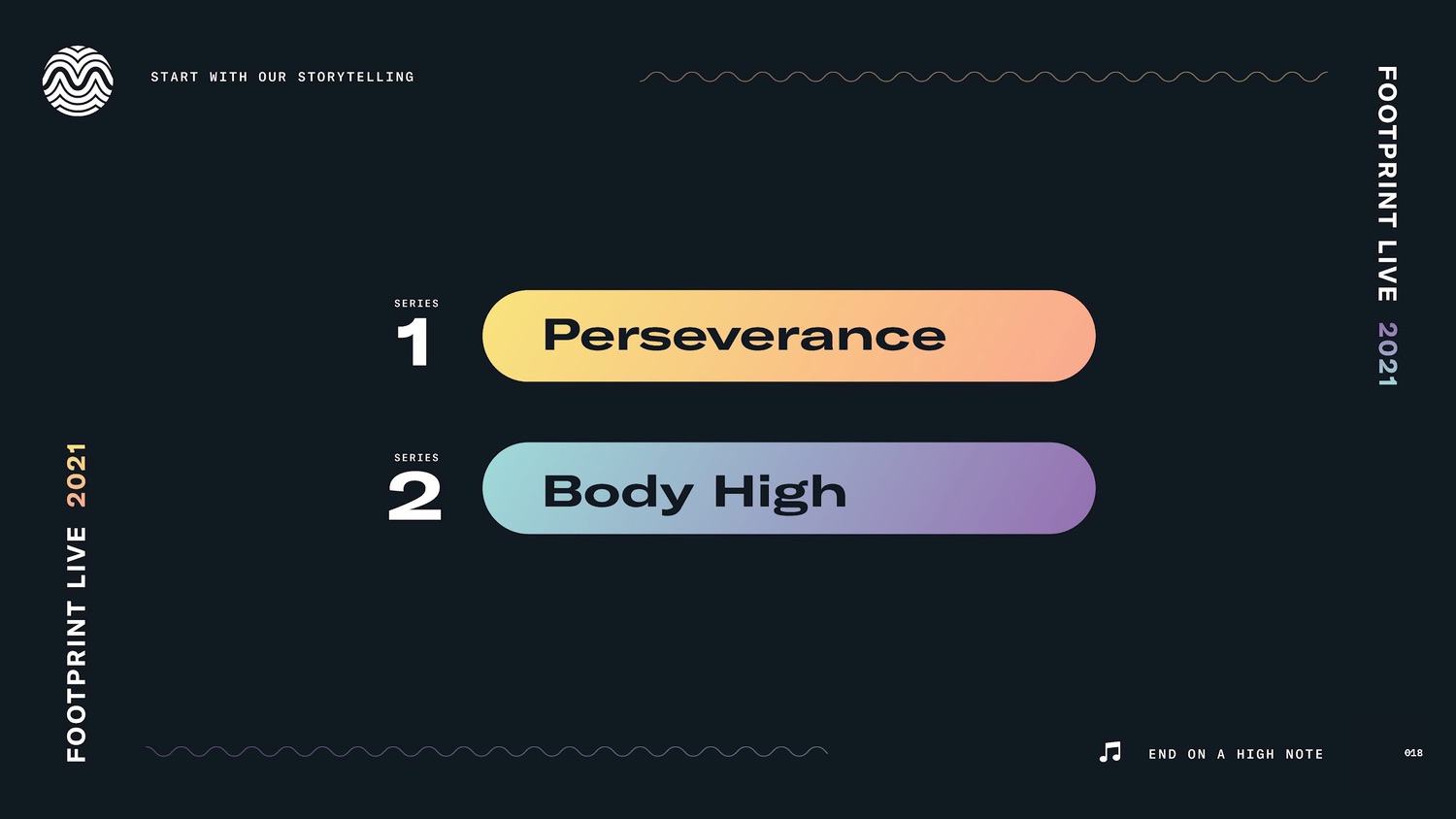 START WITH OUR STORYTELLING

FOOTPRINT LIVE 2021

SERIES
1
Perseverance

SERIES
2
Body High

FOOTPRINT LIVE 2021

END ON A HIGH NOTE

018